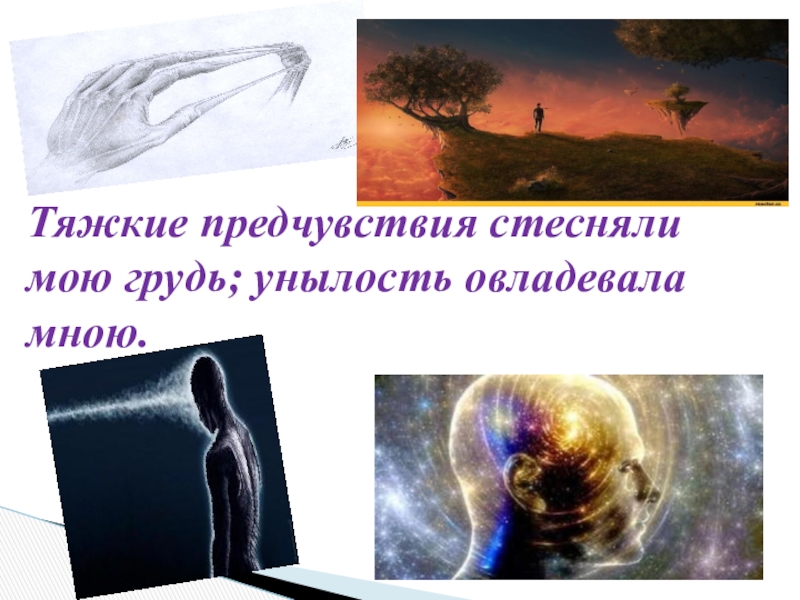 Тяжкие предчувствия стесняли мою грудь; унылость овладевала мною.